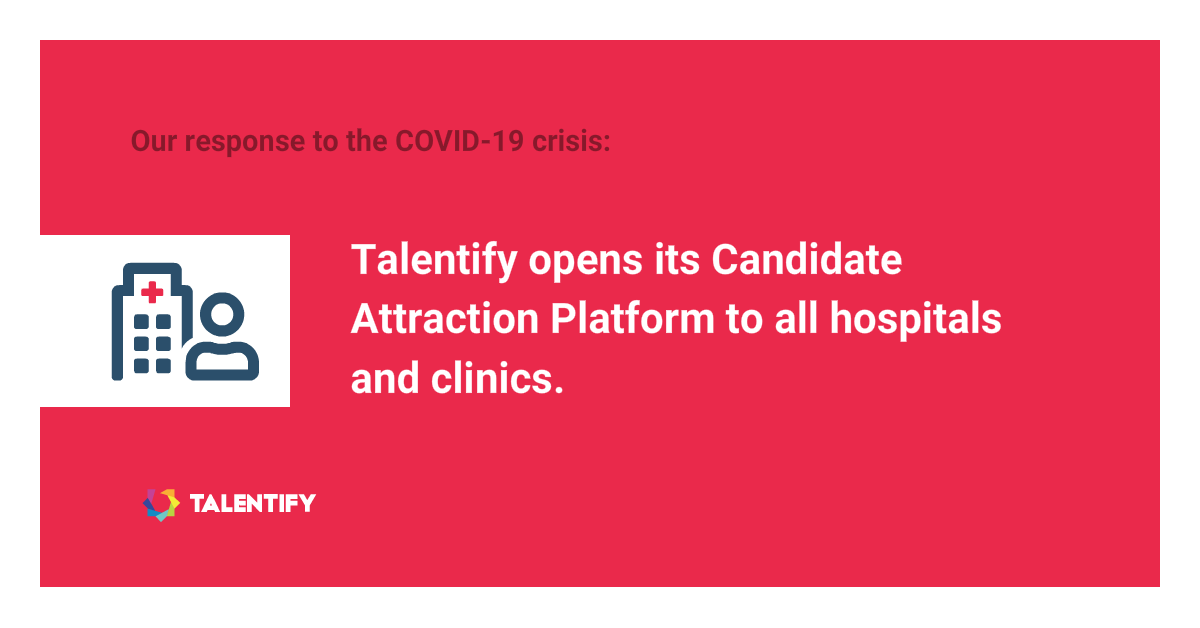 Our response to the COVID-19 crisis:

Talentify opens its Candidate Attraction Platform to all hospitals and clinics.

TALENTIFY